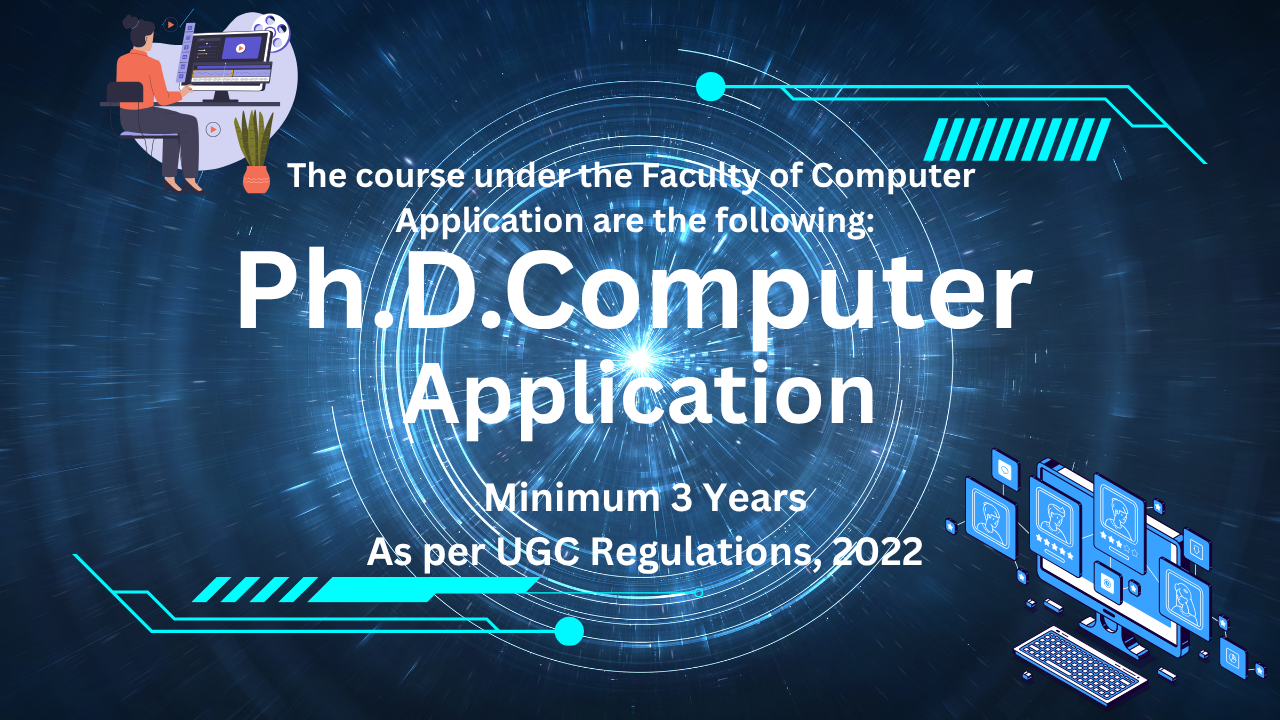 The course under the Faculty of Computer Application are the following:

Ph.D.Computer Application

Minimum 3 Years
As per UGC Regulations, 2022